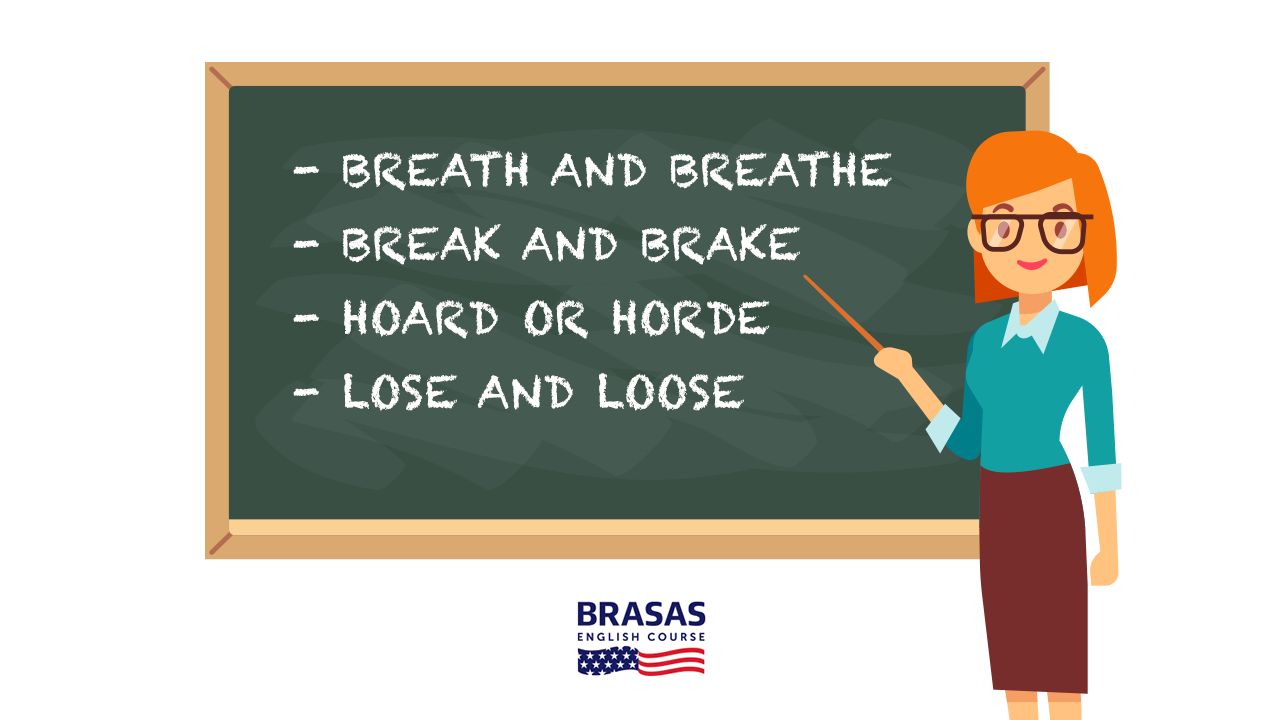 - BREATH AND BREATHE
- BREAK AND BRAKE
- HOARD OR HORDE
- LOSE AND LOOSE

BRASAS
ENGLISH COURSE